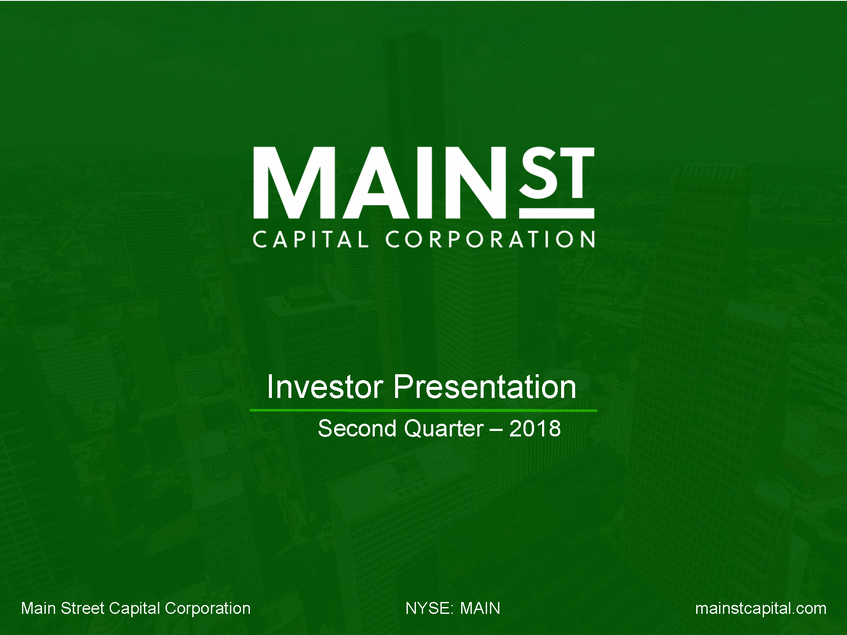 MAIN ST
CAPITAL CORPORATION

Investor Presentation
Second Quarter – 2018

Main Street Capital Corporation NYSE: MAIN mainstcapital.com